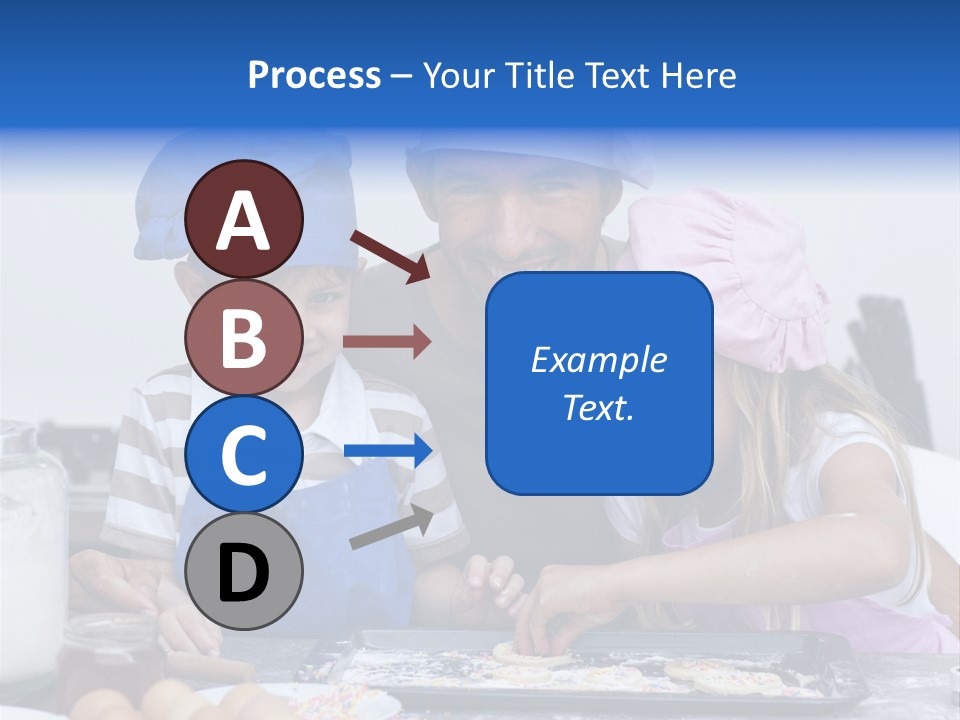 Process – Your Title Text Here

A

B

C

D

Example Text.